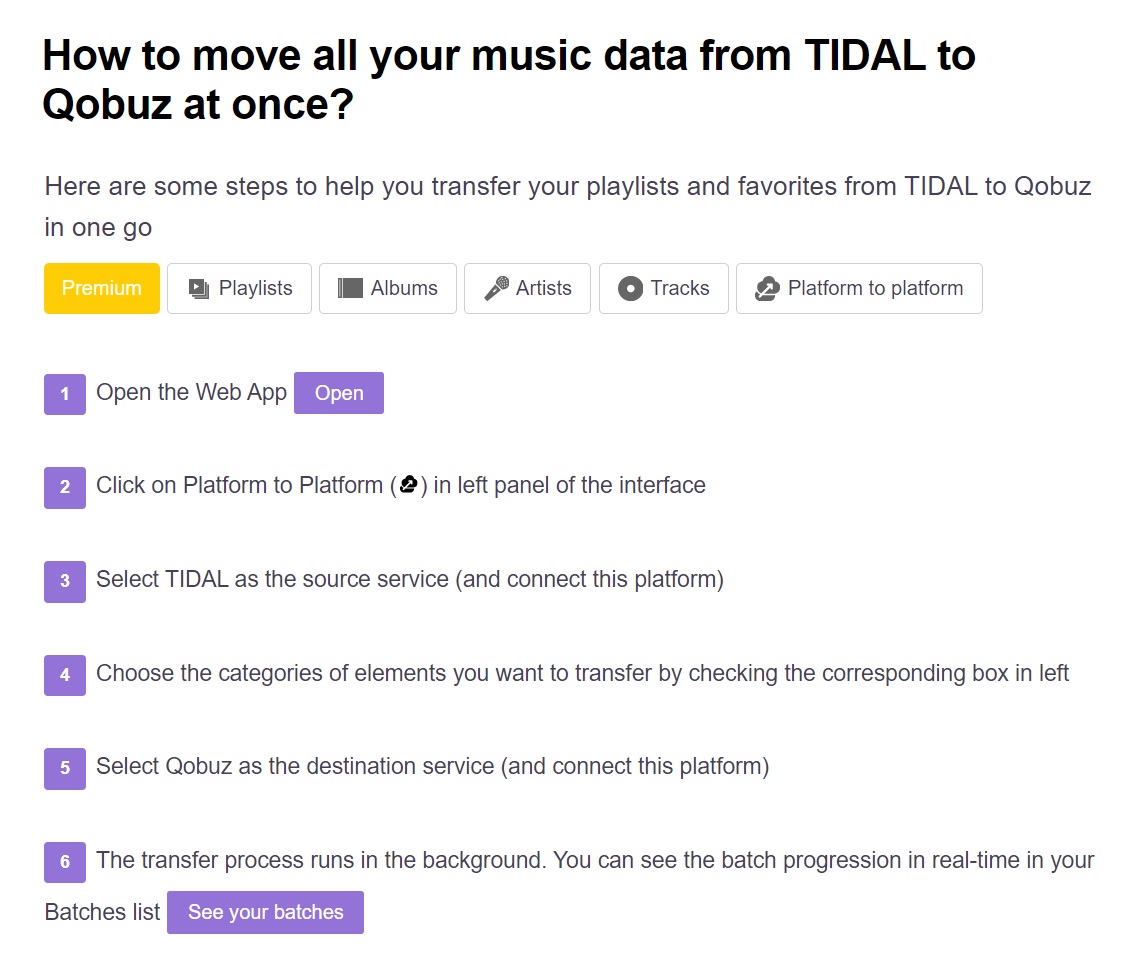 How to move all your music data from TIDAL to Qobuz at once?

Here are some steps to help you transfer your playlists and favorites from TIDAL to Qobuz in one go

Premium Playlists Albums Artists Tracks Platform to platform

1 Open the Web App Open

2 Click on Platform to Platform () in left panel of the interface

3 Select TIDAL as the source service (and connect this platform)

4 Choose the categories of elements you want to transfer by checking the corresponding box in left

5 Select Qobuz as the destination service (and connect this platform)

6 The transfer process runs in the background. You can see the batch progression in real-time in your Batches list See your batches